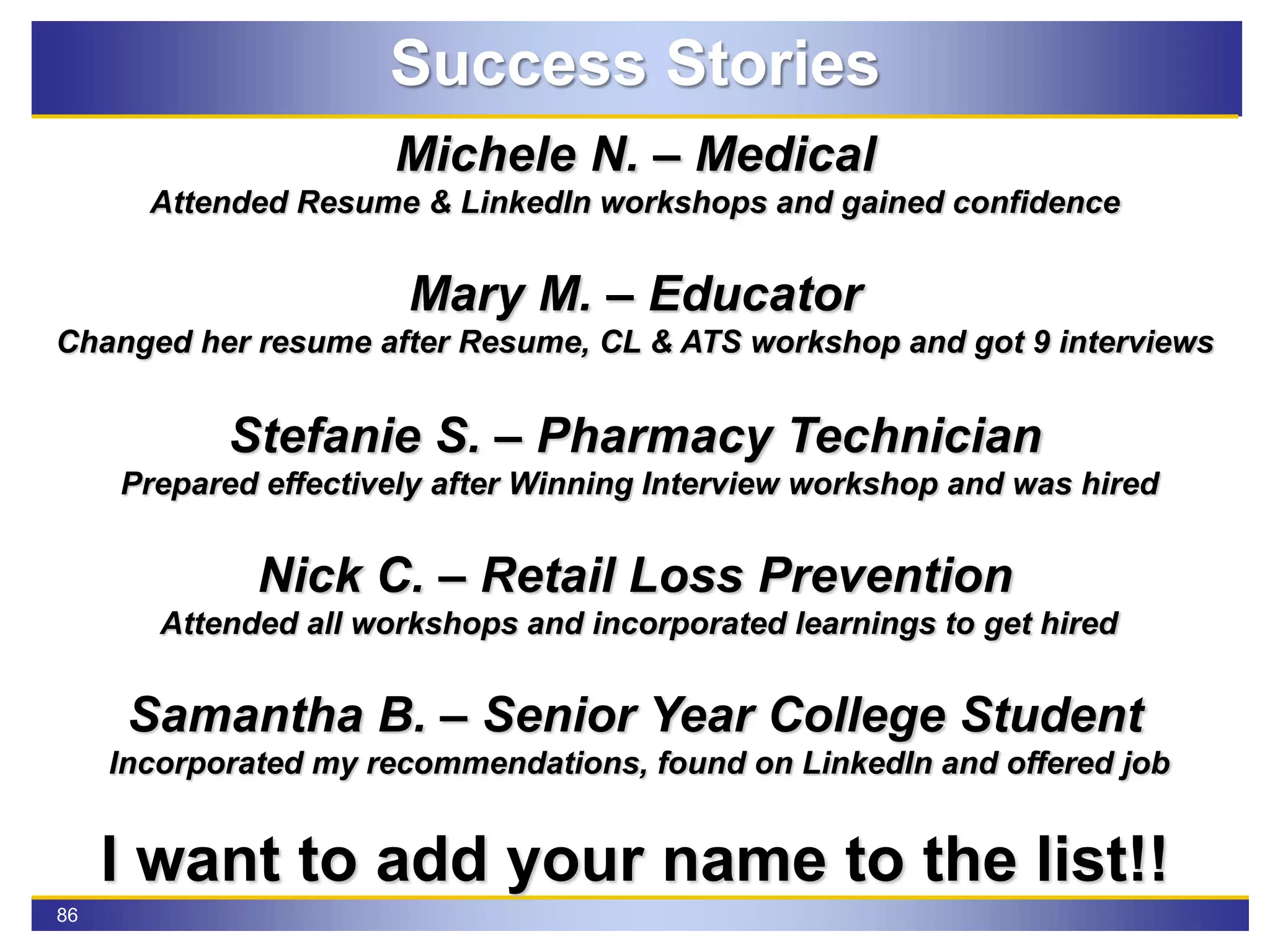 Success Stories

Michele N. – Medical
Attended Resume & LinkedIn workshops and gained confidence

Mary M. – Educator
Changed her resume after Resume, CL & ATS workshop and got 9 interviews

Stefanie S. – Pharmacy Technician
Prepared effectively after Winning Interview workshop and was hired

Nick C. – Retail Loss Prevention
Attended all workshops and incorporated learnings to get hired

Samantha B. – Senior Year College Student
Incorporated my recommendations, found on LinkedIn and offered job

I want to add your name to the list!!

86